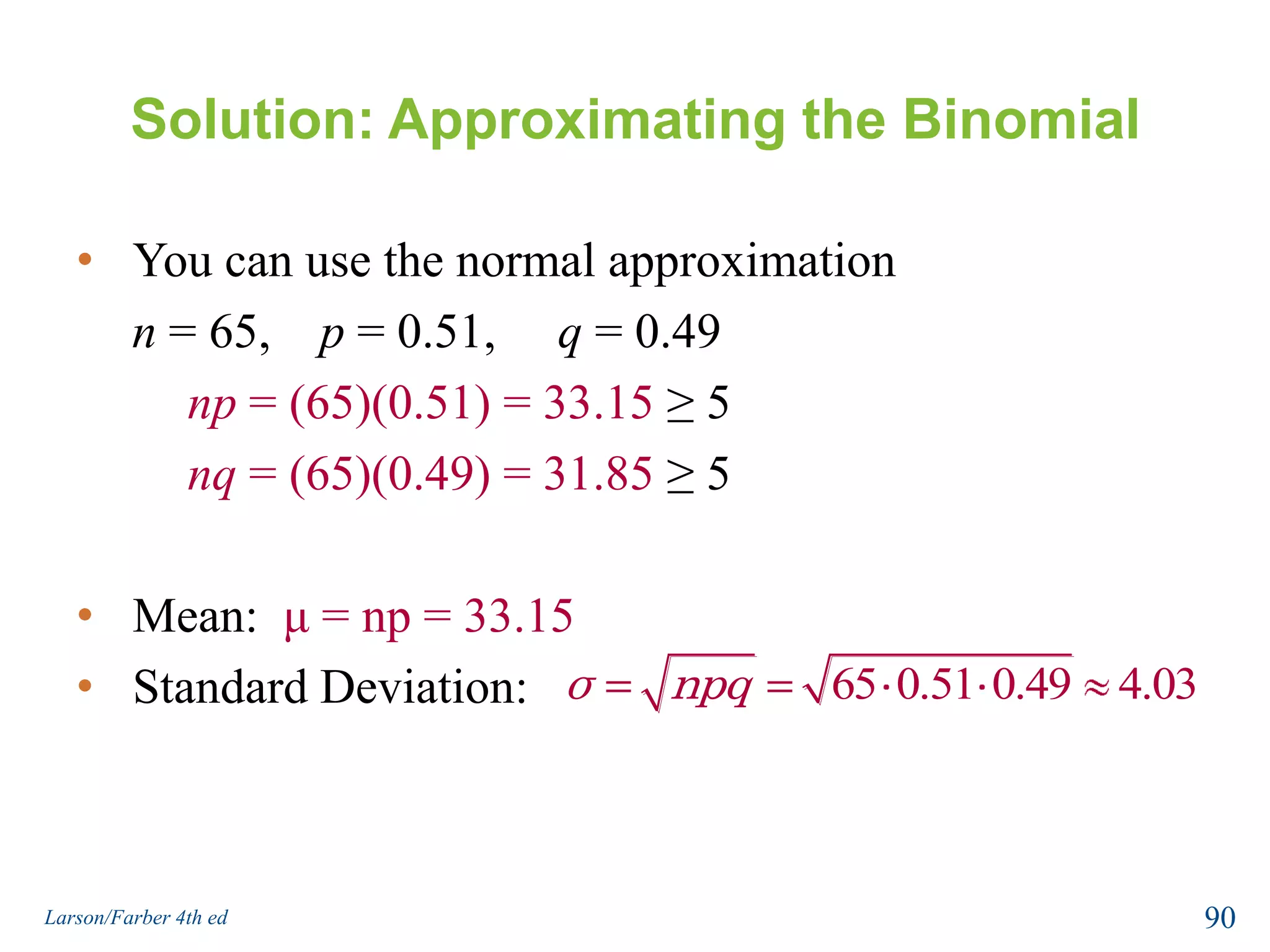 Solution: Approximating the Binomial

• You can use the normal approximation

$n = 65, \quad p = 0.51, \quad q = 0.49$

$np = (65)(0.51) = 33.15 \geq 5$

$nq = (65)(0.49) = 31.85 \geq 5$

• Mean: $\mu = np = 33.15$

• Standard Deviation: $\sigma = \sqrt{npq} = \sqrt{65 \cdot 0.51 \cdot 0.49} \approx 4.03$

Larson/Farber 4th ed

90